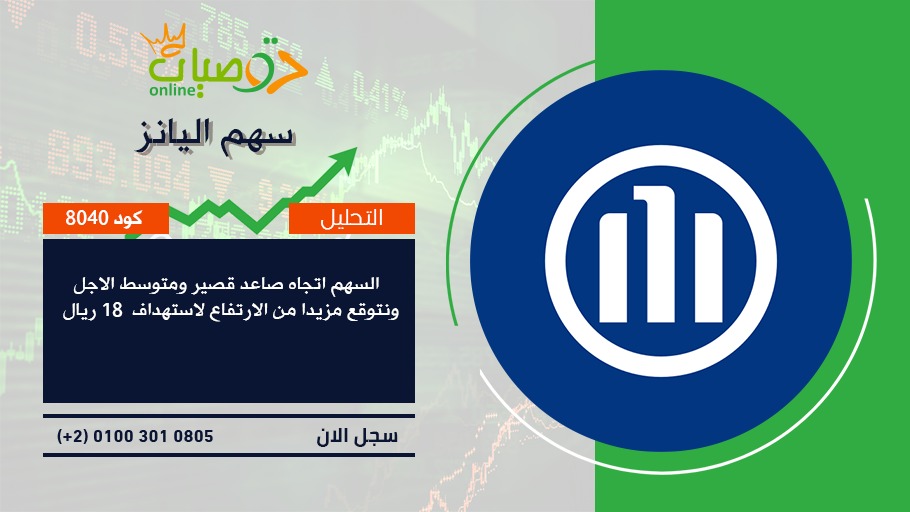 توصيات
online

سهم اليانز

التحليل

كود 8040

السهم اتجاه صاعد قصير ومتوسط الاجل ونتوقع مزيدا من الارتفاع لاستهداف 18 ريال

سجل الان

(+2) 0100 301 0805